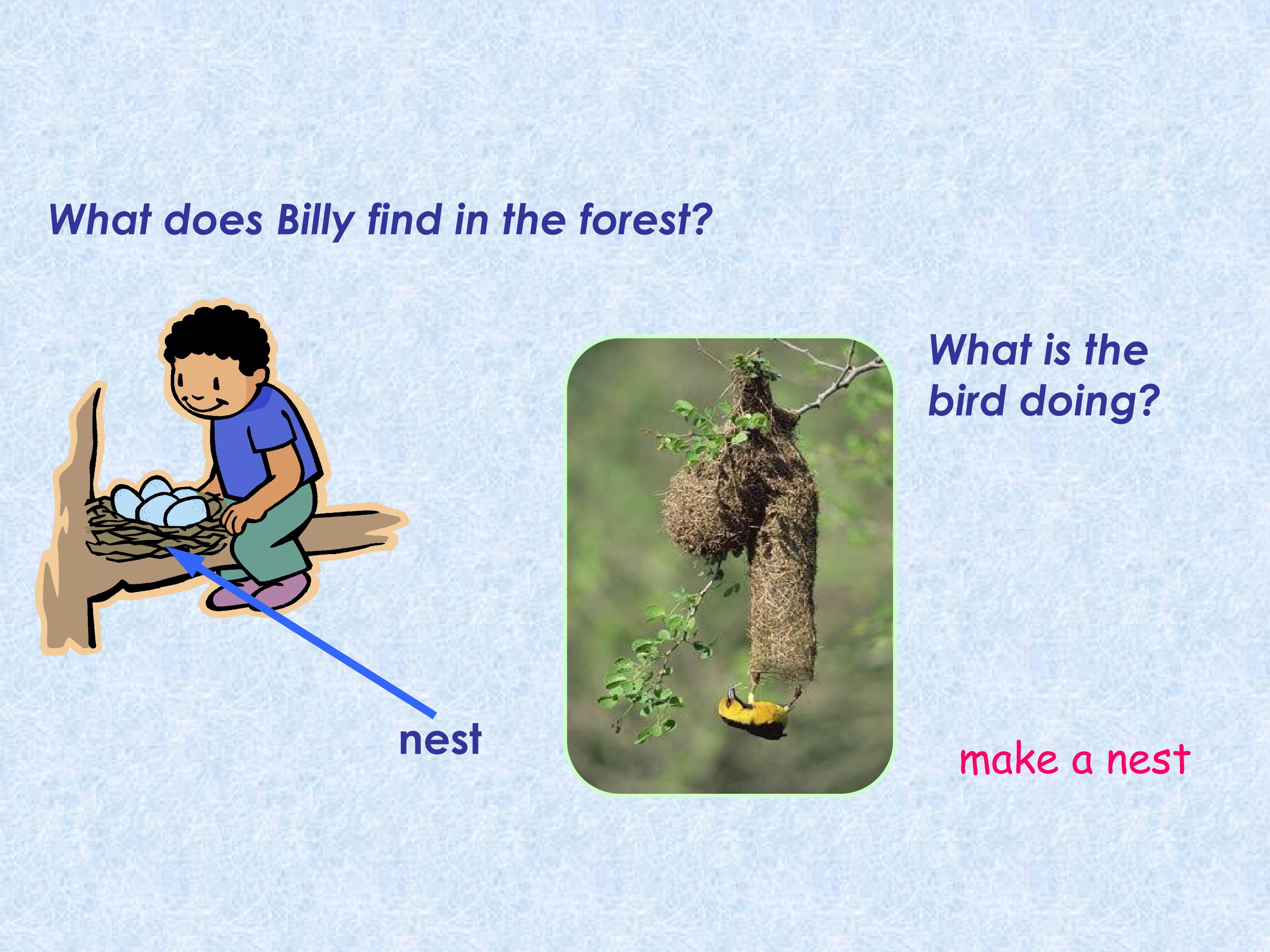 What does Billy find in the forest?

nest

What is the bird doing?

make a nest